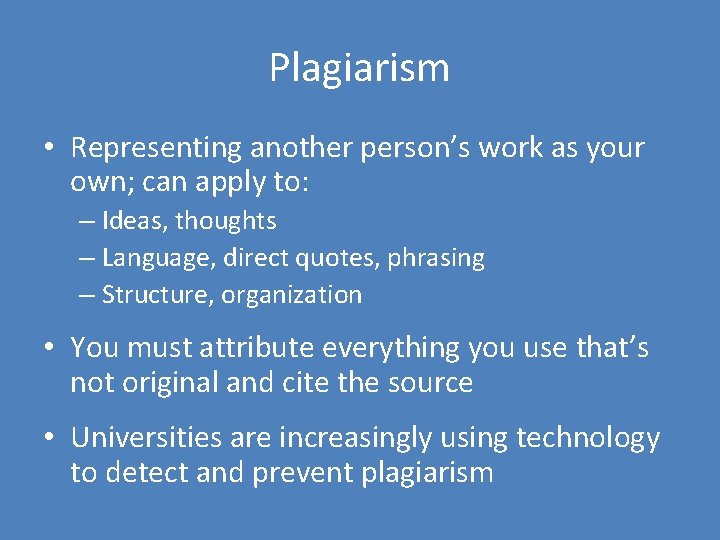 Plagiarism

• Representing another person’s work as your own; can apply to:
– Ideas, thoughts
– Language, direct quotes, phrasing
– Structure, organization

• You must attribute everything you use that’s not original and cite the source

• Universities are increasingly using technology to detect and prevent plagiarism